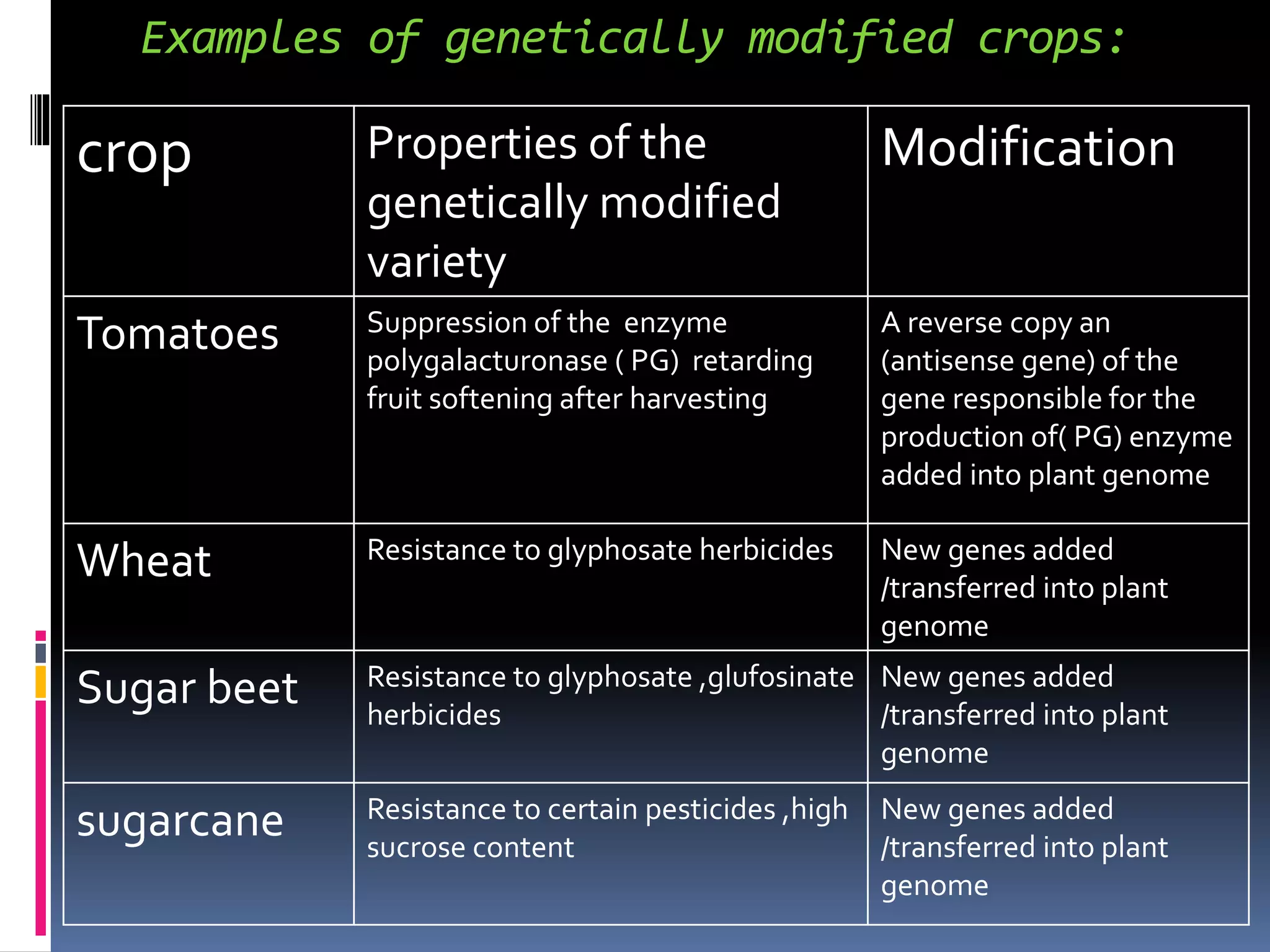 Examples of genetically modified crops:

| crop | Properties of the genetically modified variety | Modification |
|---|---|---|
| Tomatoes | Suppression of the enzyme polygalacturonase ( PG) retarding fruit softening after harvesting | A reverse copy an (antisense gene) of the gene responsible for the production of( PG) enzyme added into plant genome |
| Wheat | Resistance to glyphosate herbicides | New genes added /transferred into plant genome |
| Sugar beet | Resistance to glyphosate ,glufosinate herbicides | New genes added /transferred into plant genome |
| sugarcane | Resistance to certain pesticides ,high sucrose content | New genes added /transferred into plant genome |